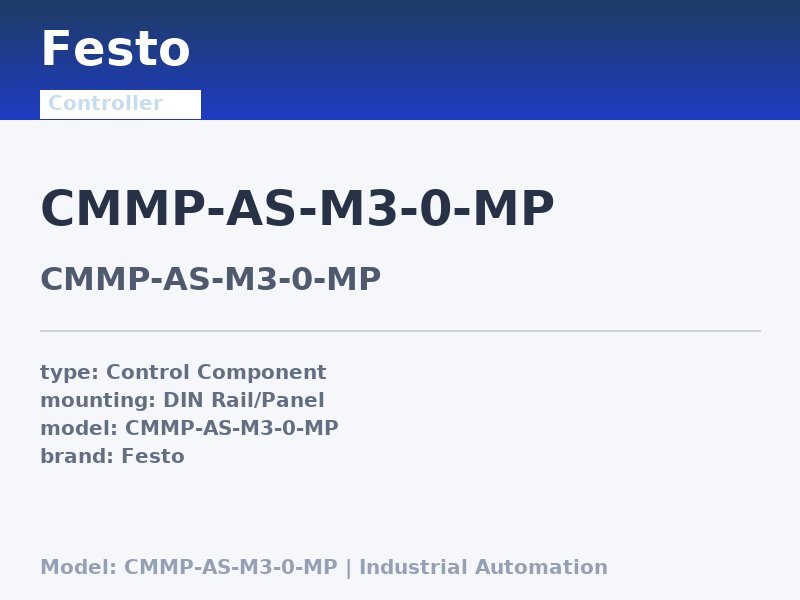 Festo

Controller

CMMP-AS-M3-0-MP

CMMP-AS-M3-0-MP

type: Control Component
mounting: DIN Rail/Panel
model: CMMP-AS-M3-0-MP
brand: Festo

Model: CMMP-AS-M3-0-MP | Industrial Automation